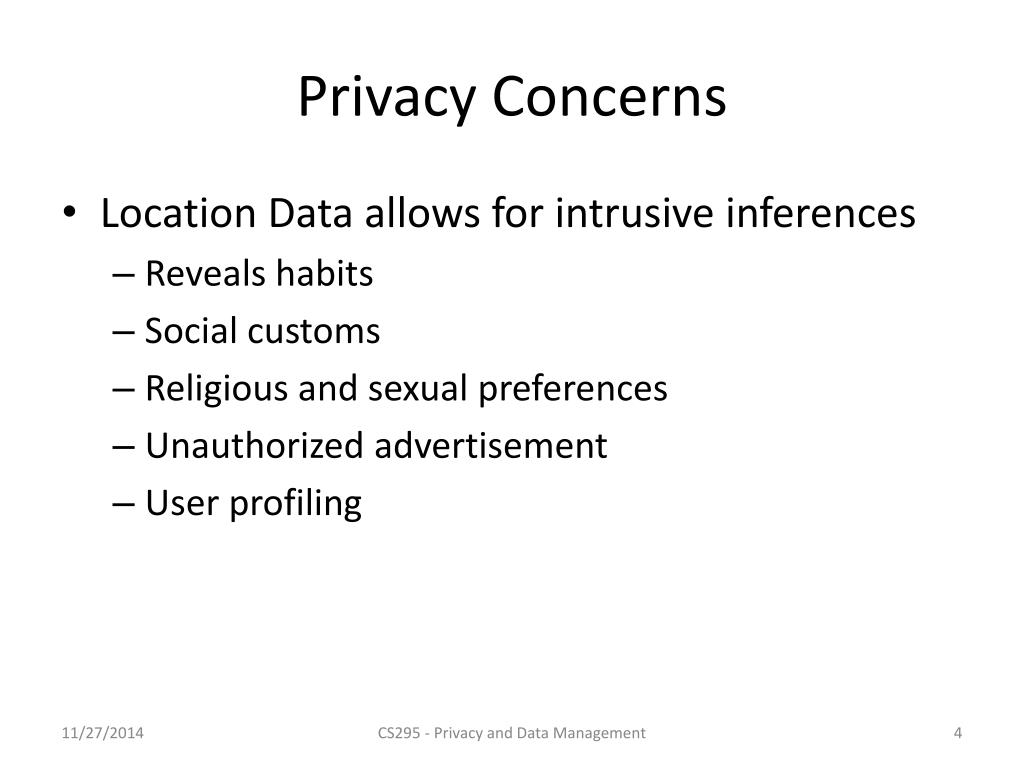 Privacy Concerns

• Location Data allows for intrusive inferences
– Reveals habits
– Social customs
– Religious and sexual preferences
– Unauthorized advertisement
– User profiling

11/27/2014

CS295 - Privacy and Data Management

4